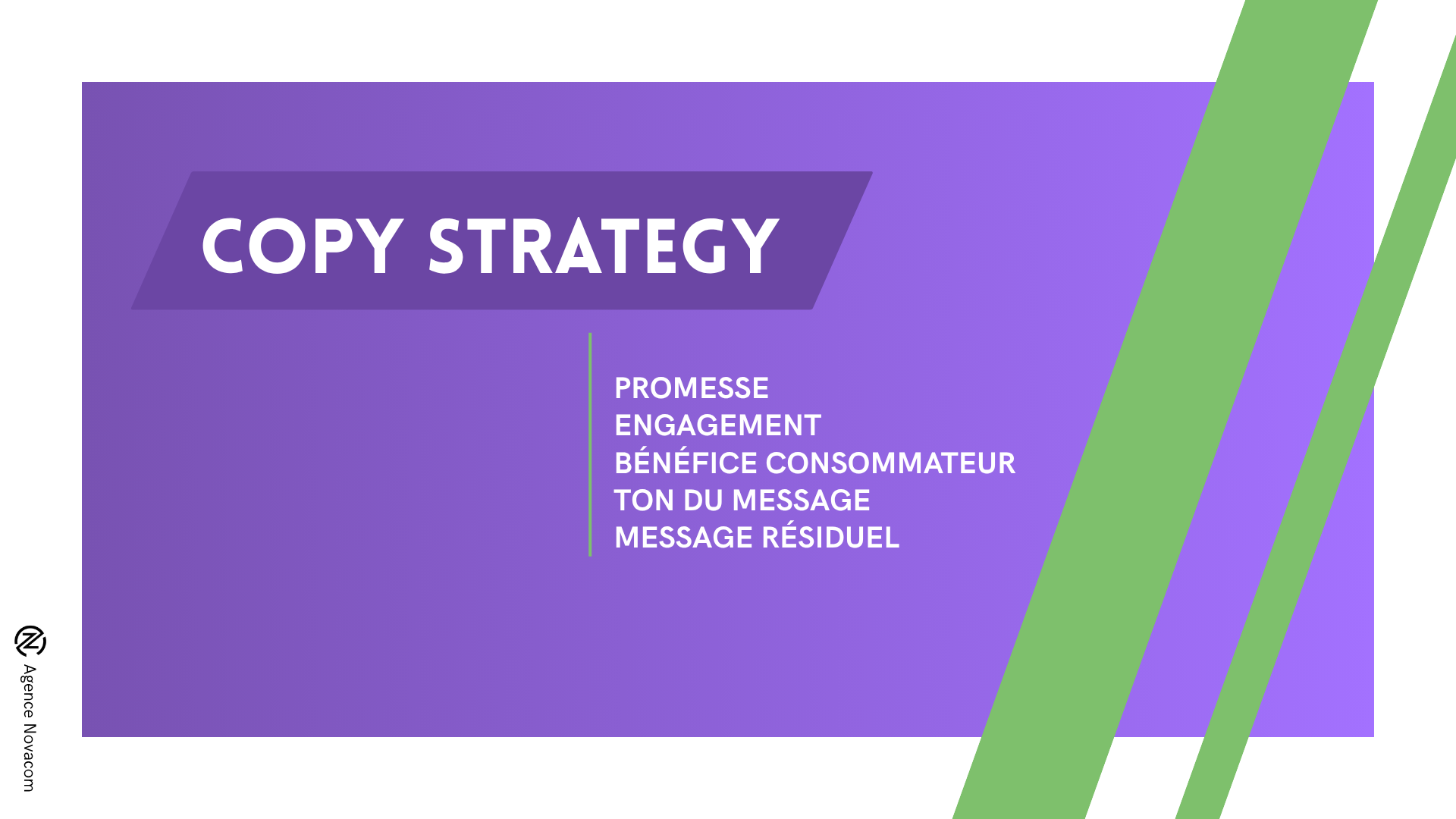 COPY STRATEGY

PROMESSE
ENGAGEMENT
BÉNÉFICE CONSOMMATEUR
TON DU MESSAGE
MESSAGE RÉSIDUEL

Agence Novacom